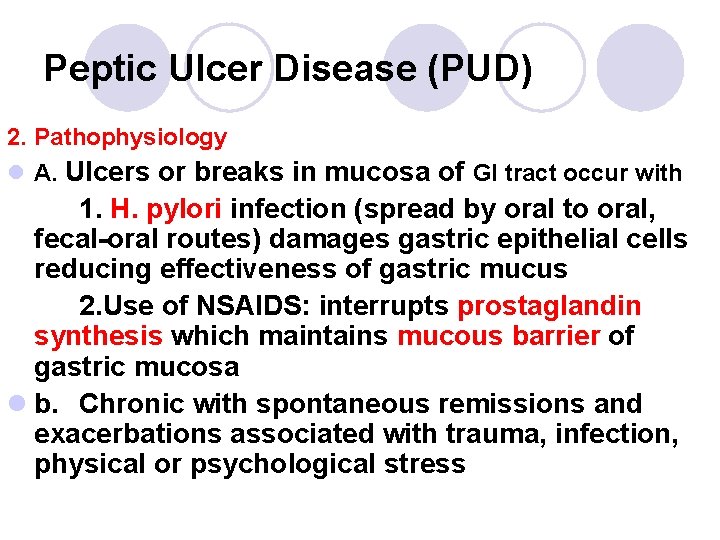 Peptic Ulcer Disease (PUD)

2. Pathophysiology

A. Ulcers or breaks in mucosa of GI tract occur with

1. H. pylori infection (spread by oral to oral, fecal-oral routes) damages gastric epithelial cells reducing effectiveness of gastric mucus

2.Use of NSAIDS: interrupts prostaglandin synthesis which maintains mucous barrier of gastric mucosa

b. Chronic with spontaneous remissions and exacerbations associated with trauma, infection, physical or psychological stress